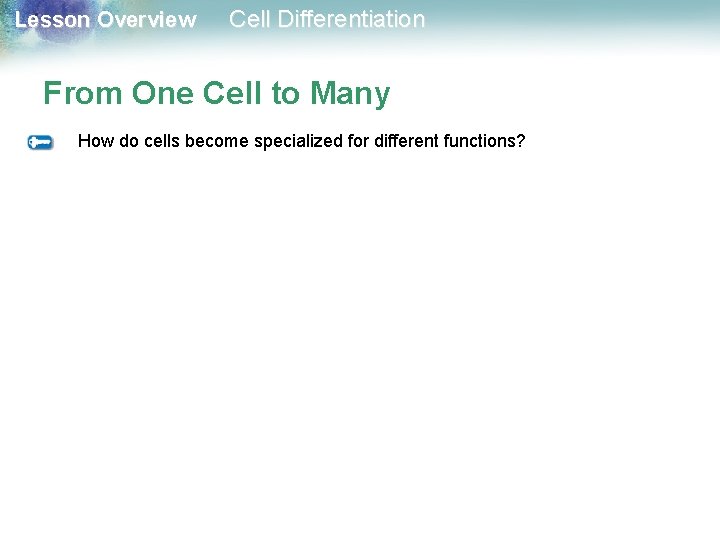 Lesson Overview Cell Differentiation

From One Cell to Many

How do cells become specialized for different functions?